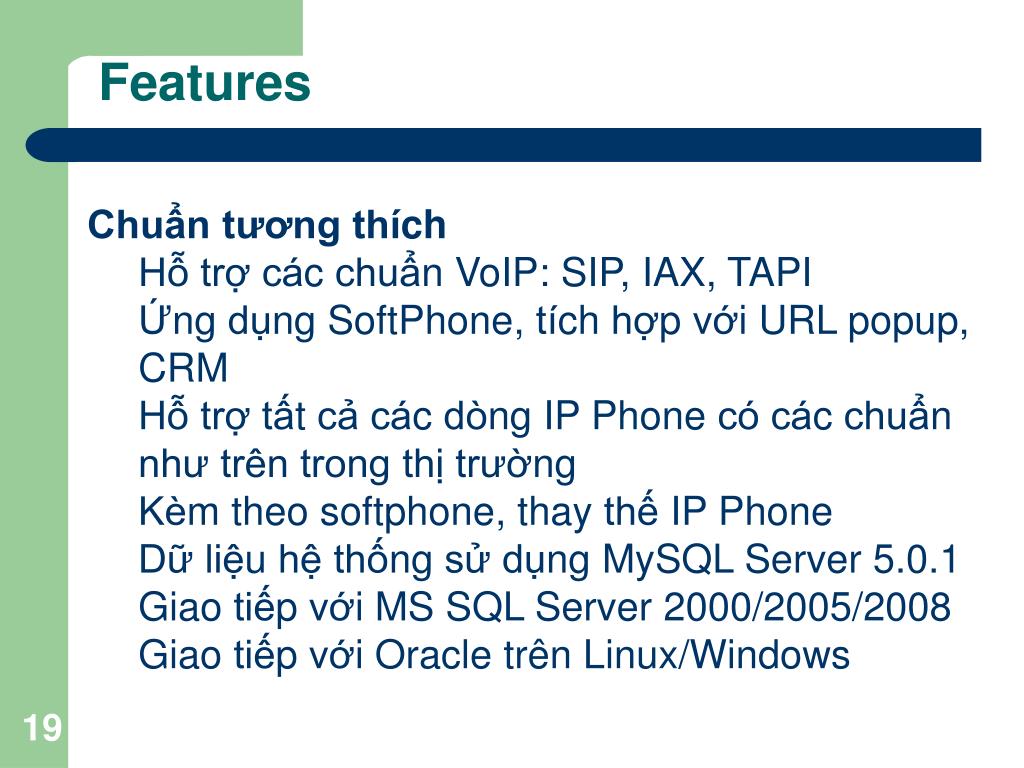 Features

Chuẩn tương thích

Hỗ trợ các chuẩn VoIP: SIP, IAX, TAPI

Ứng dụng SoftPhone, tích hợp với URL popup, CRM

Hỗ trợ tất cả các dòng IP Phone có các chuẩn như trên trong thị trường

Kèm theo softphone, thay thế IP Phone

Dữ liệu hệ thống sử dụng MySQL Server 5.0.1

Giao tiếp với MS SQL Server 2000/2005/2008

Giao tiếp với Oracle trên Linux/Windows

19